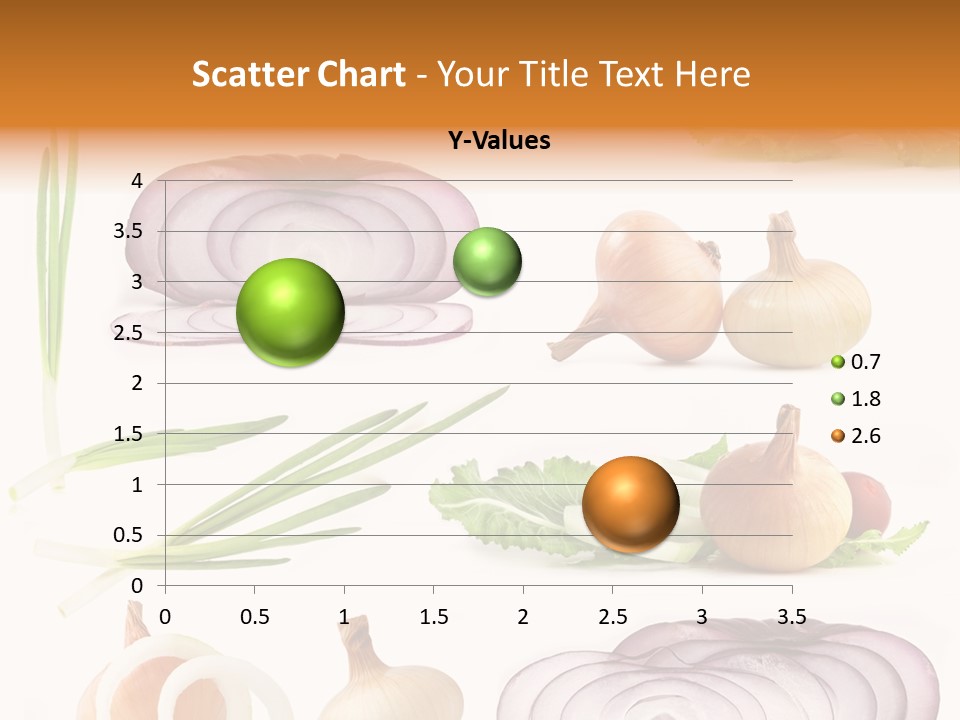 Scatter Chart - Your Title Text Here

Y-Values

4
3.5
3
2.5
2
1.5
1
0.5
0

0 0.5 1 1.5 2 2.5 3 3.5

0.7
1.8
2.6